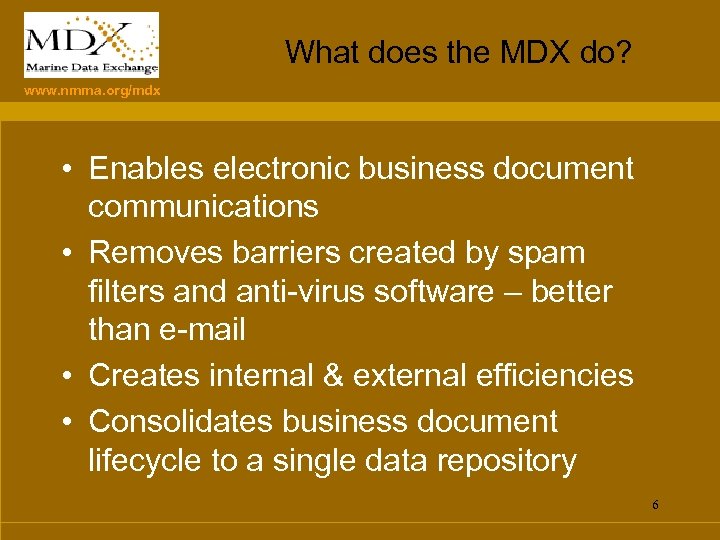 MDX
Marine Data Exchange

www.nmma.org/mdx

What does the MDX do?

• Enables electronic business document communications
• Removes barriers created by spam filters and anti-virus software – better than e-mail
• Creates internal & external efficiencies
• Consolidates business document lifecycle to a single data repository

6